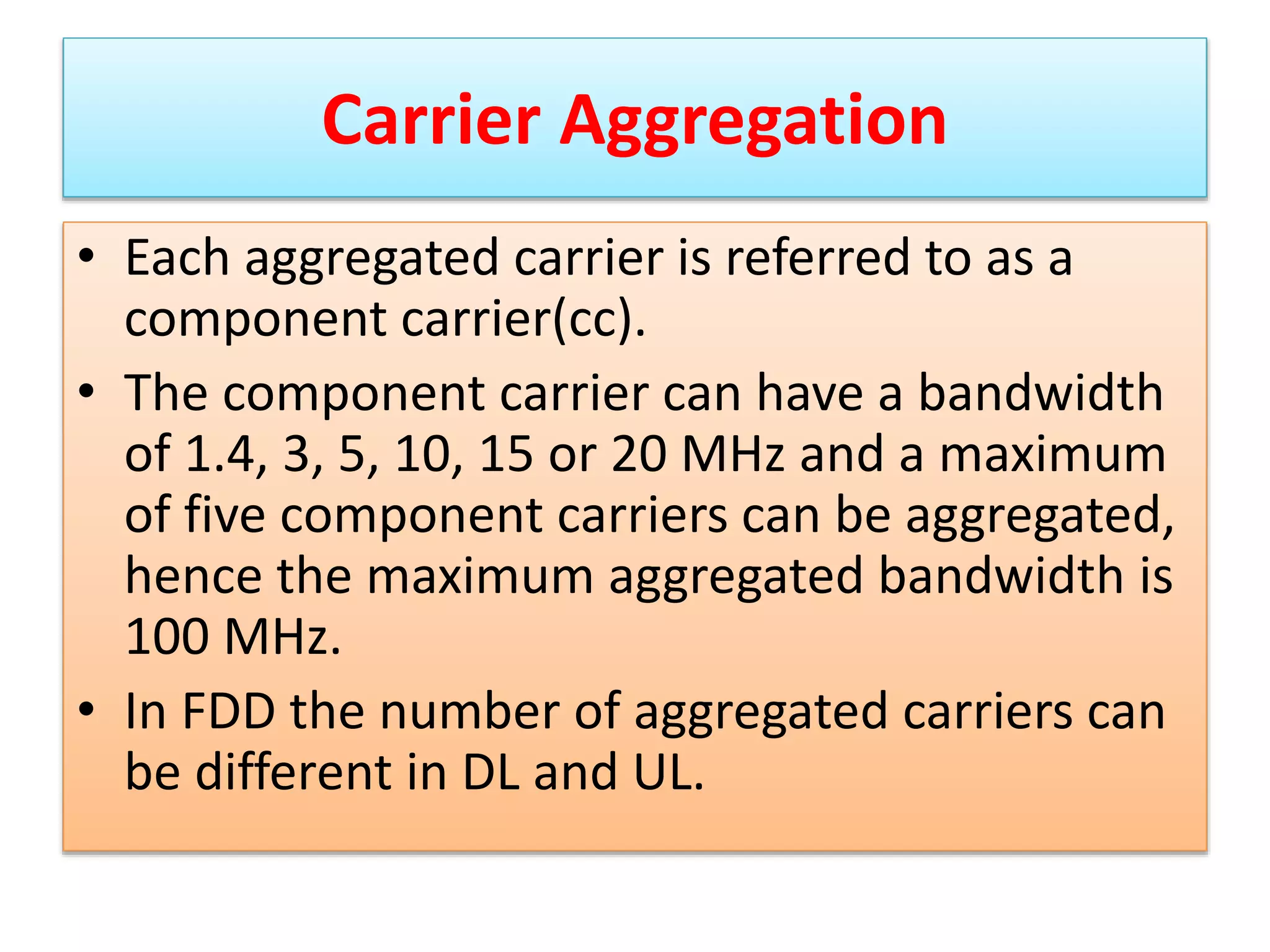 Carrier Aggregation

• Each aggregated carrier is referred to as a component carrier(cc).

• The component carrier can have a bandwidth of 1.4, 3, 5, 10, 15 or 20 MHz and a maximum of five component carriers can be aggregated, hence the maximum aggregated bandwidth is 100 MHz.

• In FDD the number of aggregated carriers can be different in DL and UL.